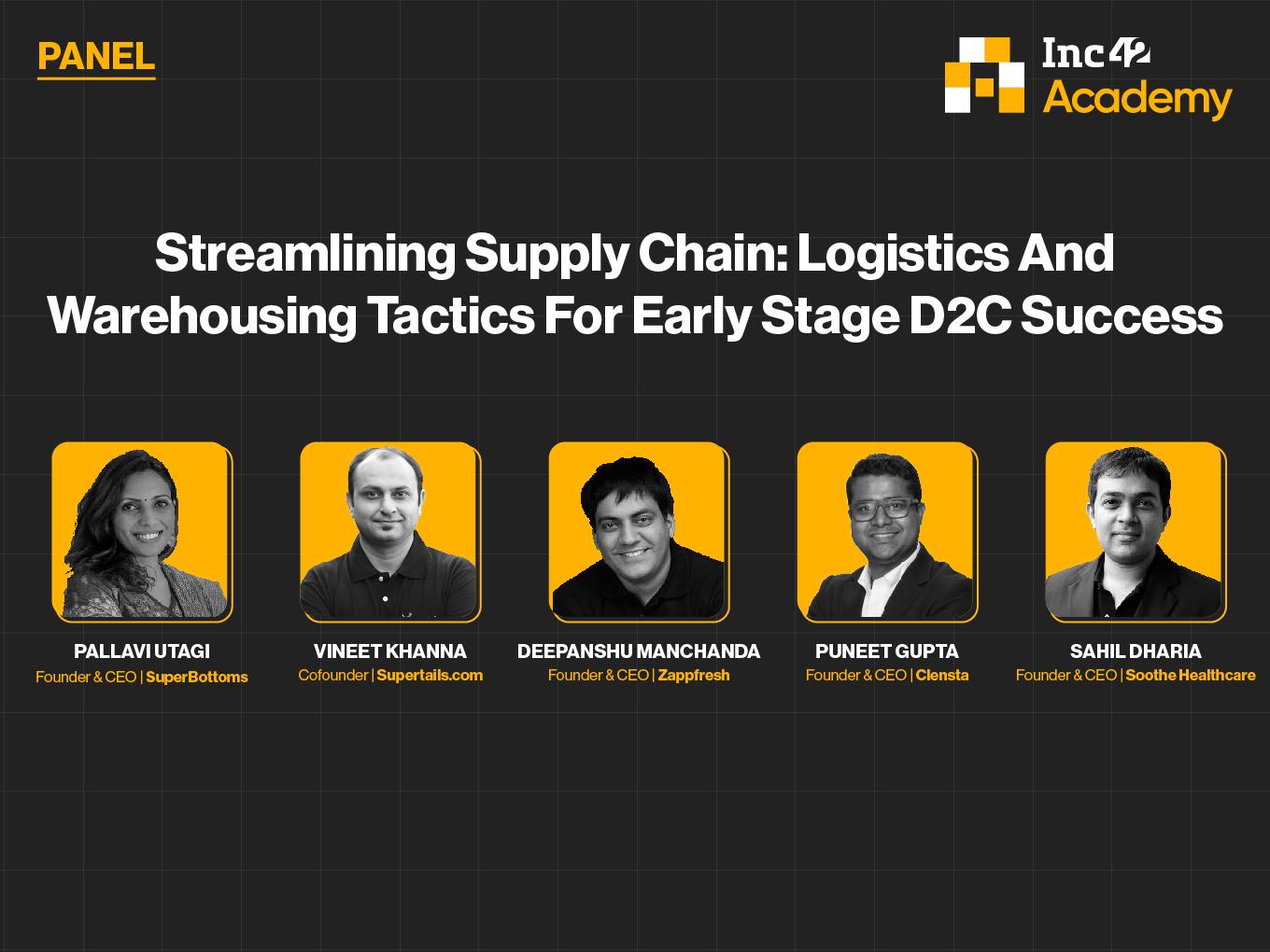 PANEL

Inc42 Academy

Streamlining Supply Chain: Logistics And Warehousing Tactics For Early Stage D2C Success

PALLAVI UTAGI
Founder & CEO | SuperBottoms

VINEET KHANNA
Cofounder | Supertails.com

DEEPANSHU MANCHANDA
Founder & CEO | Zappfresh

PUNEET GUPTA
Founder & CEO | Clensta

SAHIL DHARIA
Founder & CEO | Soothe Healthcare